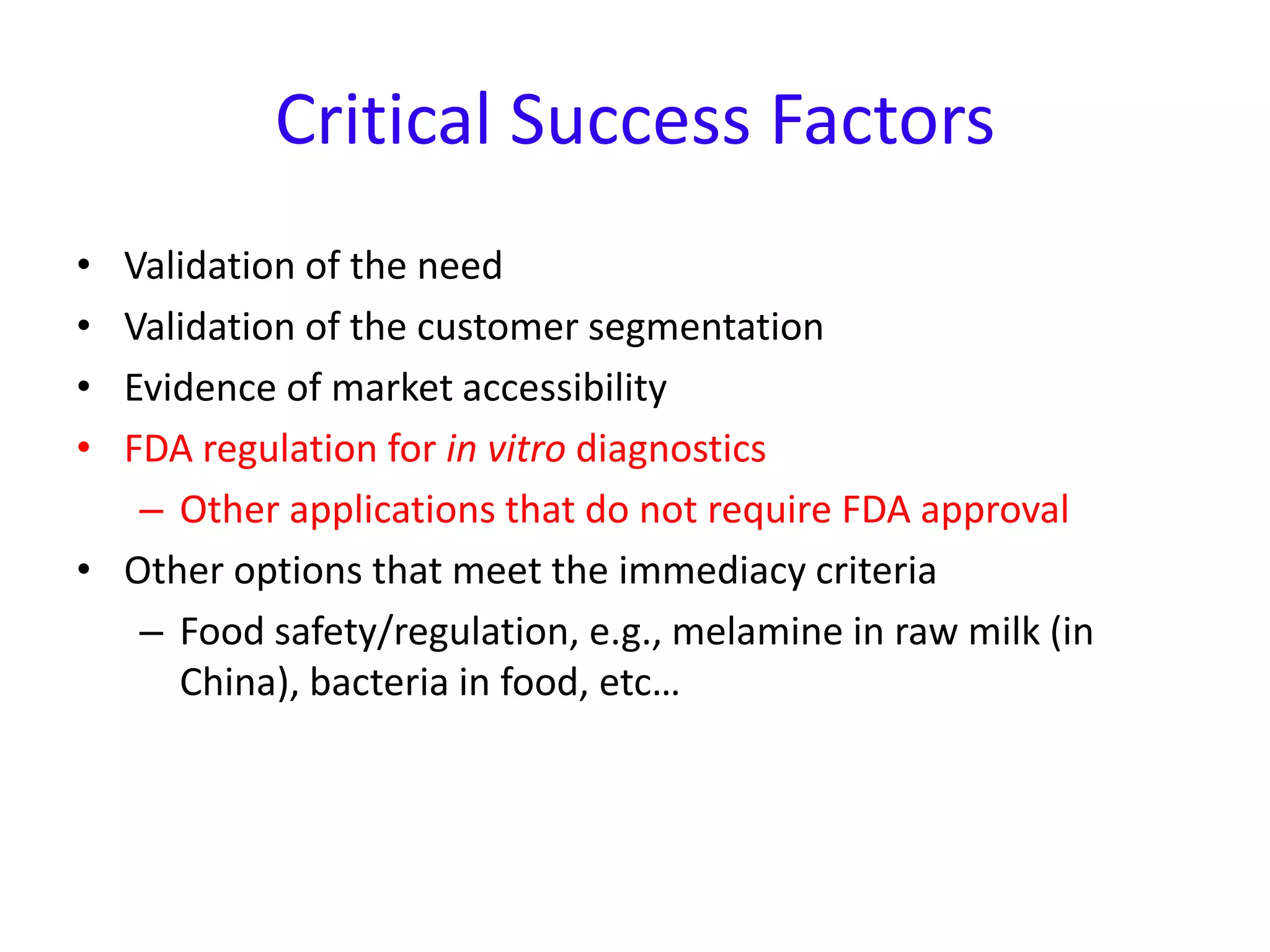 Critical Success Factors

• Validation of the need
• Validation of the customer segmentation
• Evidence of market accessibility
• FDA regulation for in vitro diagnostics
  – Other applications that do not require FDA approval
• Other options that meet the immediacy criteria
  – Food safety/regulation, e.g., melamine in raw milk (in China), bacteria in food, etc…